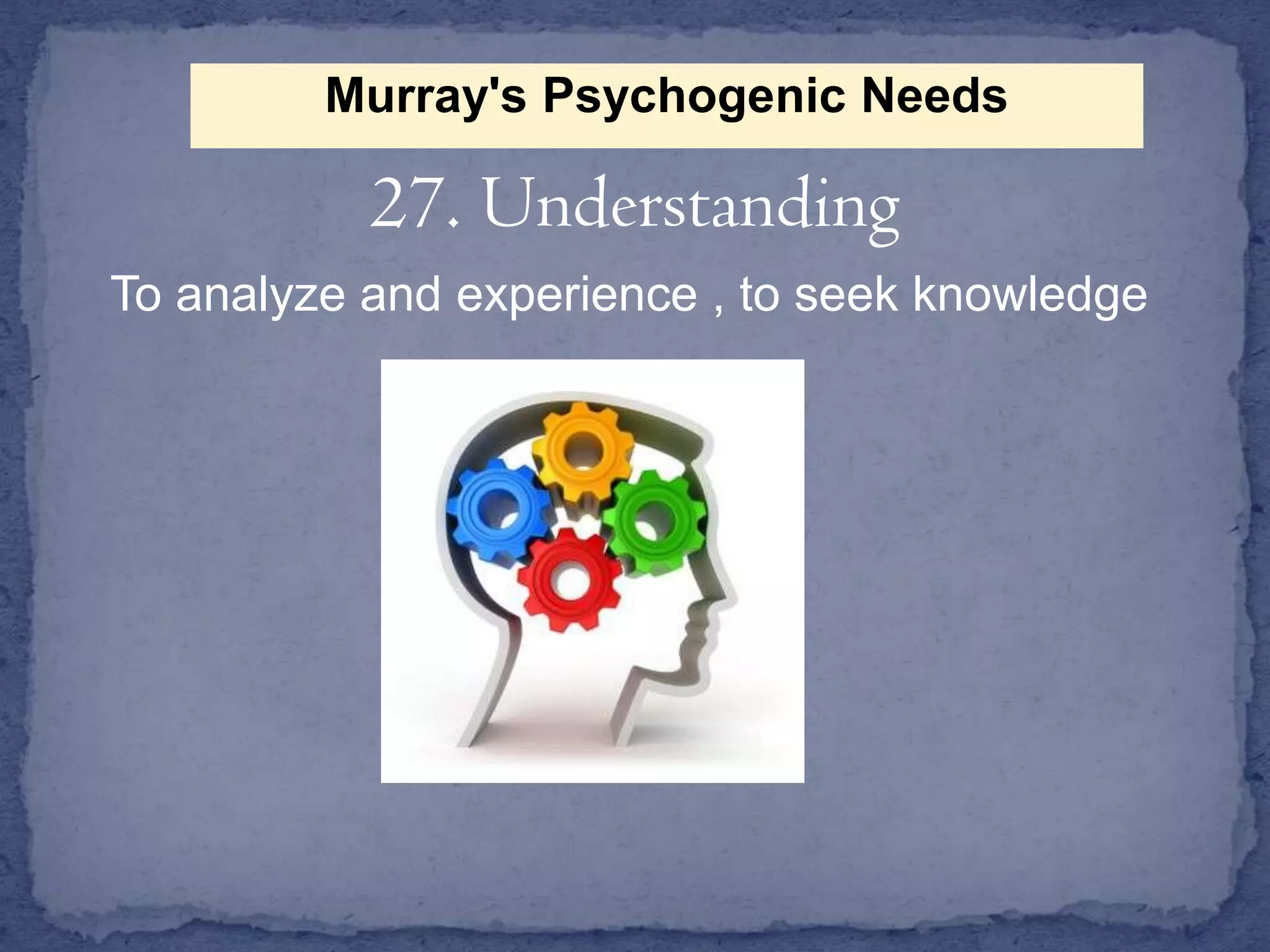 Murray's Psychogenic Needs

27. Understanding

To analyze and experience , to seek knowledge